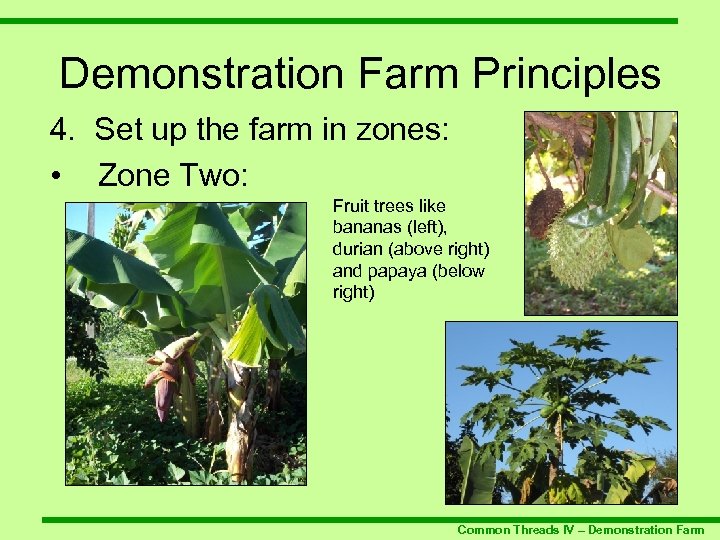 Demonstration Farm Principles

4. Set up the farm in zones:

• Zone Two:

Fruit trees like bananas (left), durian (above right) and papaya (below right)

Common Threads IV – Demonstration Farm